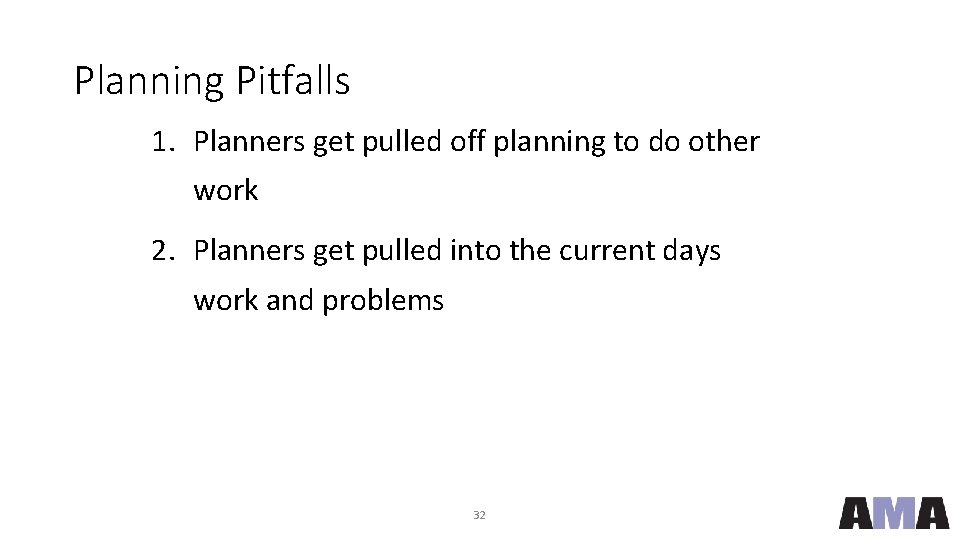 Planning Pitfalls

1. Planners get pulled off planning to do other work

2. Planners get pulled into the current days work and problems

32

AMA